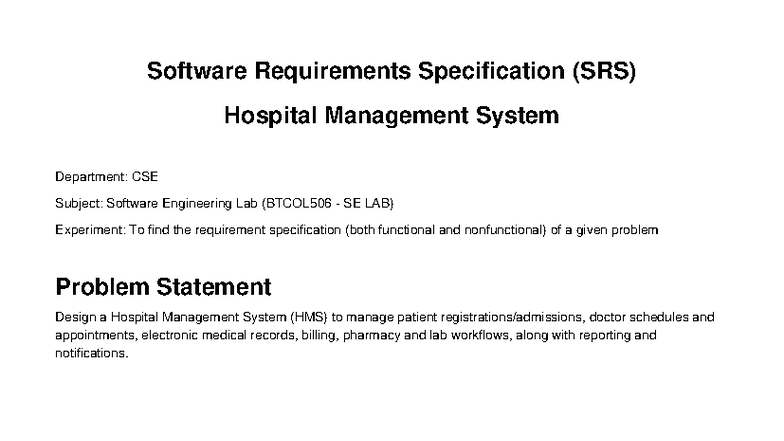 Software Requirements Specification (SRS)

Hospital Management System

Department: CSE

Subject: Software Engineering Lab (BTCOL506 - SE LAB)

Experiment: To find the requirement specification (both functional and nonfunctional) of a given problem

Problem Statement

Design a Hospital Management System (HMS) to manage patient registrations/admissions, doctor schedules and appointments, electronic medical records, billing, pharmacy and lab workflows, along with reporting and notifications.